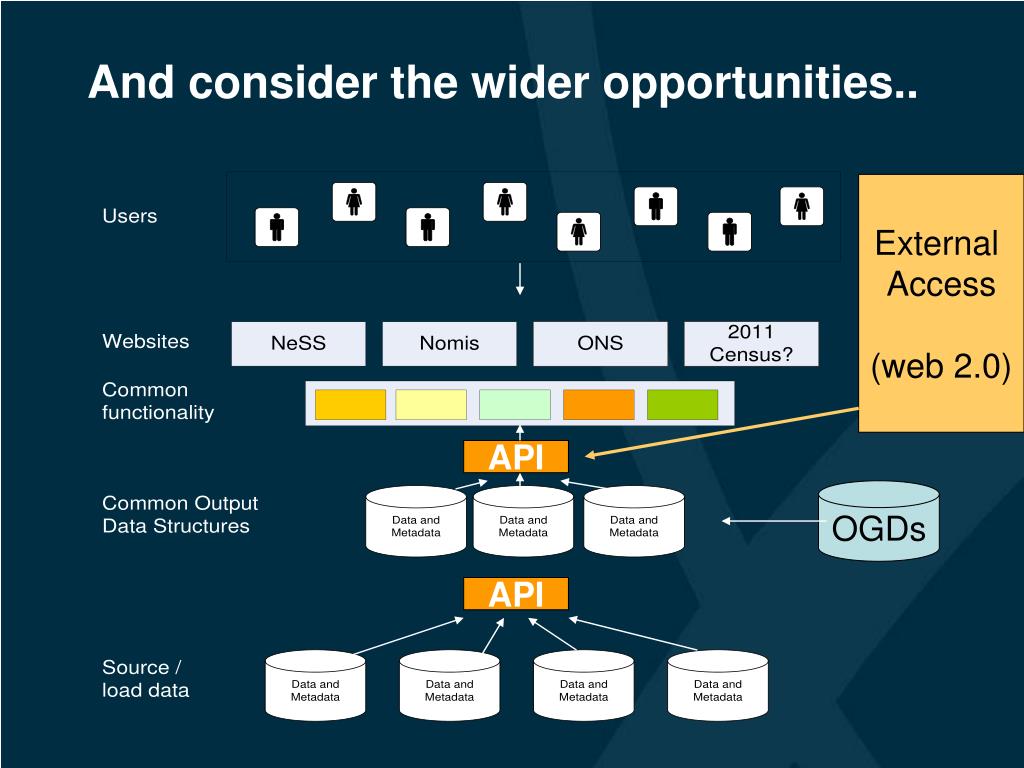 And consider the wider opportunities..

Users

External Access

(web 2.0)

Websites

NeSS

Nomis

ONS

2011 Census?

Common functionality

API

Common Output Data Structures

Data and Metadata

Data and Metadata

Data and Metadata

OGDs

API

Source / load data

Data and Metadata

Data and Metadata

Data and Metadata

Data and Metadata